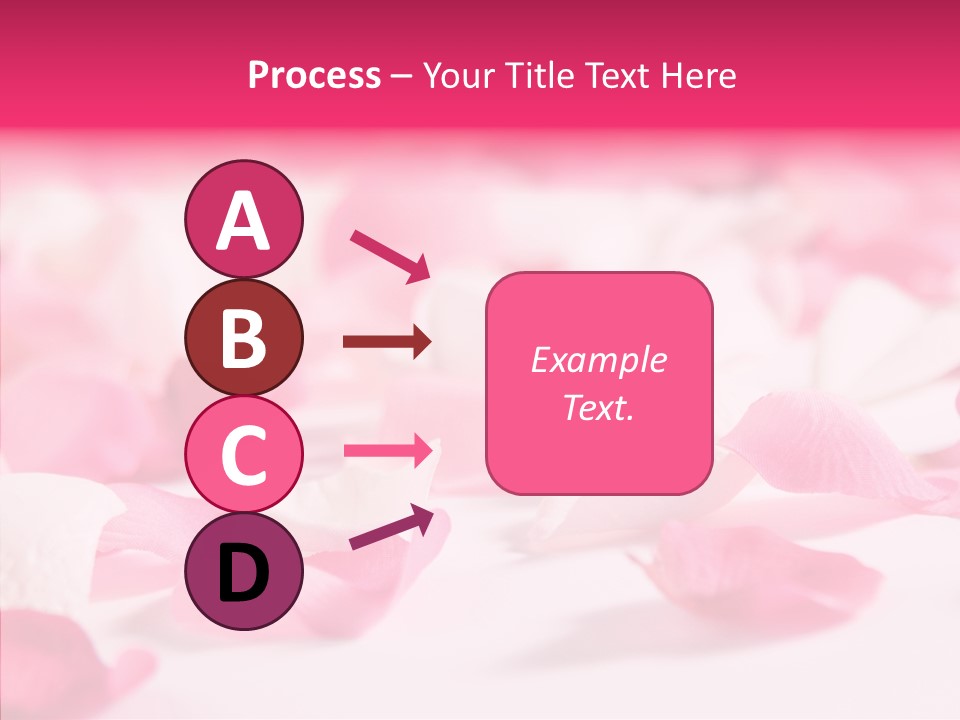 Process – Your Title Text Here

A

B

C

D

Example Text.